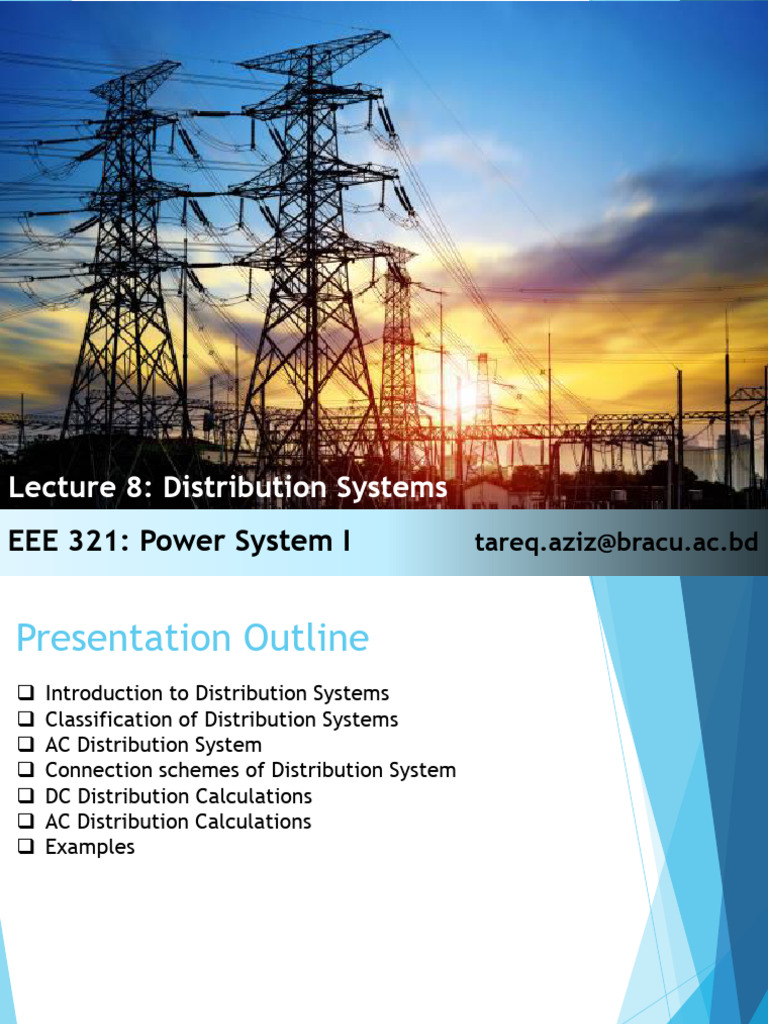 Lecture 8: Distribution Systems

EEE 321: Power System I

tareq.aziz@bracu.ac.bd

Presentation Outline

❑ Introduction to Distribution Systems
❑ Classification of Distribution Systems
❑ AC Distribution System
❑ Connection schemes of Distribution System
❑ DC Distribution Calculations
❑ AC Distribution Calculations
❑ Examples